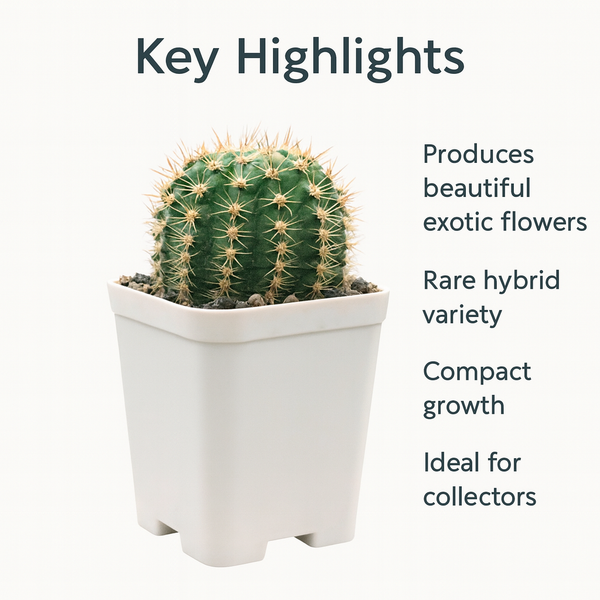 Key Highlights

Produces beautiful exotic flowers

Rare hybrid variety

Compact growth

Ideal for collectors